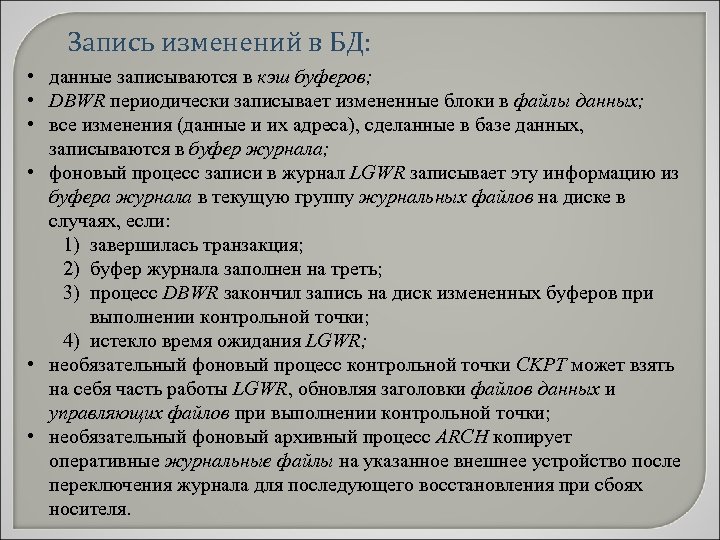 Запись изменений в БД:

• данные записываются в кэш буферов;
• DBWR периодически записывает измененные блоки в файлы данных;
• все изменения (данные и их адреса), сделанные в базе данных, записываются в буфер журнала;
• фоновый процесс записи в журнал LGWR записывает эту информацию из буфера журнала в текущую группу журнальных файлов на диске в случаях, если:
1) завершилась транзакция;
2) буфер журнала заполнен на треть;
3) процесс DBWR закончил запись на диск измененных буферов при выполнении контрольной точки;
4) истекло время ожидания LGWR;
• необязательный фоновый процесс контрольной точки CKPT может взять на себя часть работы LGWR, обновляя заголовки файлов данных и управляющих файлов при выполнении контрольной точки;
• необязательный фоновый архивный процесс ARCH копирует оперативные журнальные файлы на указанное внешнее устройство после переключения журнала для последующего восстановления при сбоях носителя.